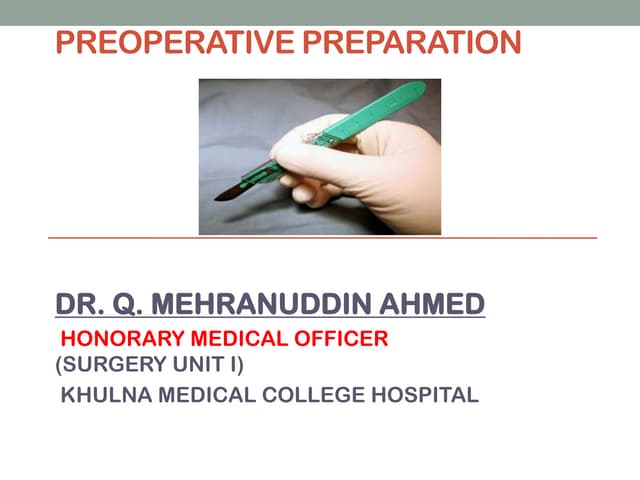 PREOPERATIVE PREPARATION

DR. Q. MEHRANUDDIN AHMED
HONORARY MEDICAL OFFICER
(SURGERY UNIT I)
KHULNA MEDICAL COLLEGE HOSPITAL